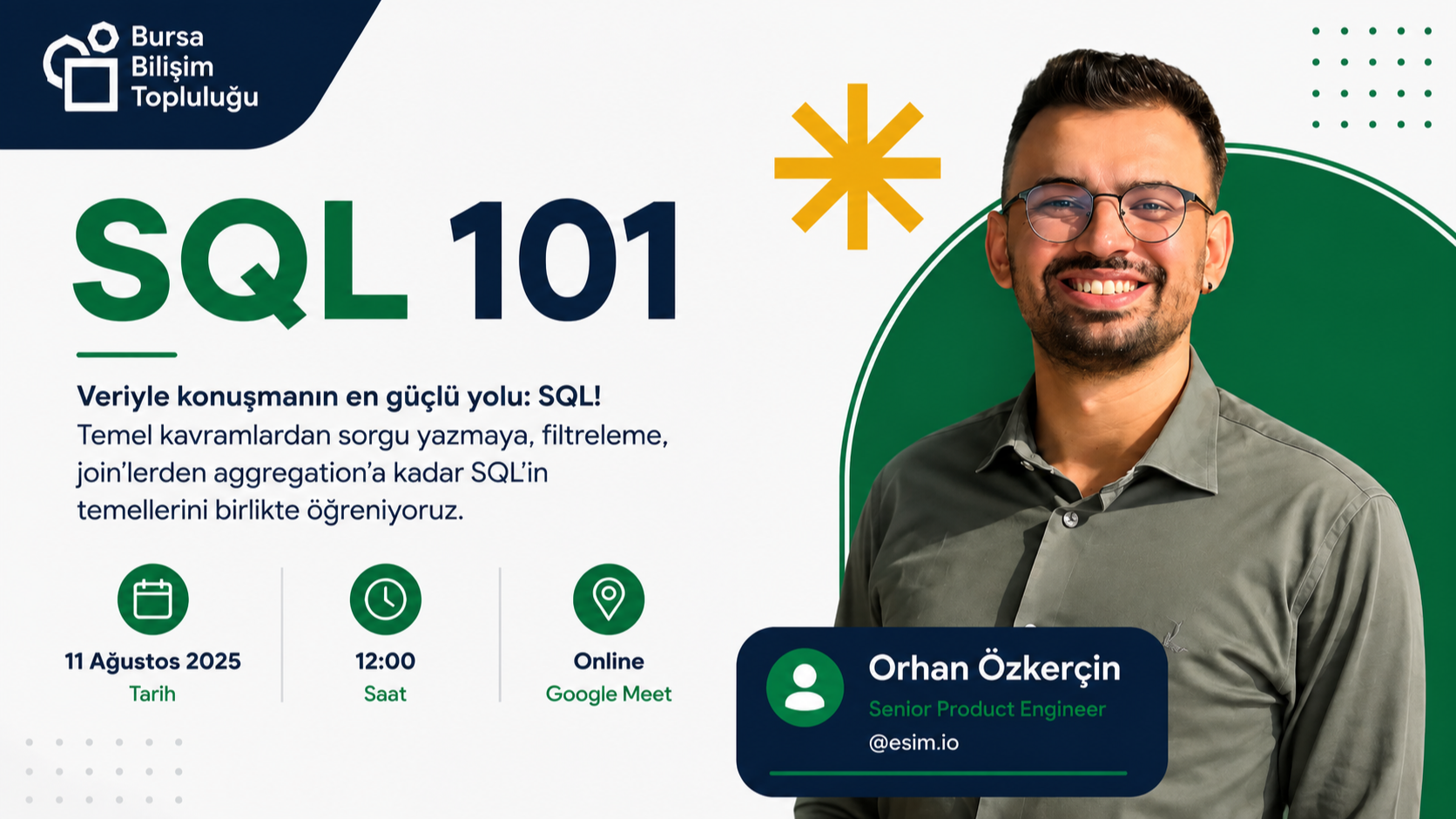 Bursa Bilişim Topluluğu

SQL 101

Veriyle konuşmanın en güçlü yolu: SQL!
Temel kavramlardan sorgu yazmaya, filtreleme, join'lerden aggregation'a kadar SQL'in temellerini birlikte öğreniyoruz.

11 Ağustos 2025
Tarih

12:00
Saat

Online
Google Meet

Orhan Özkerçin
Senior Product Engineer
@esim.io